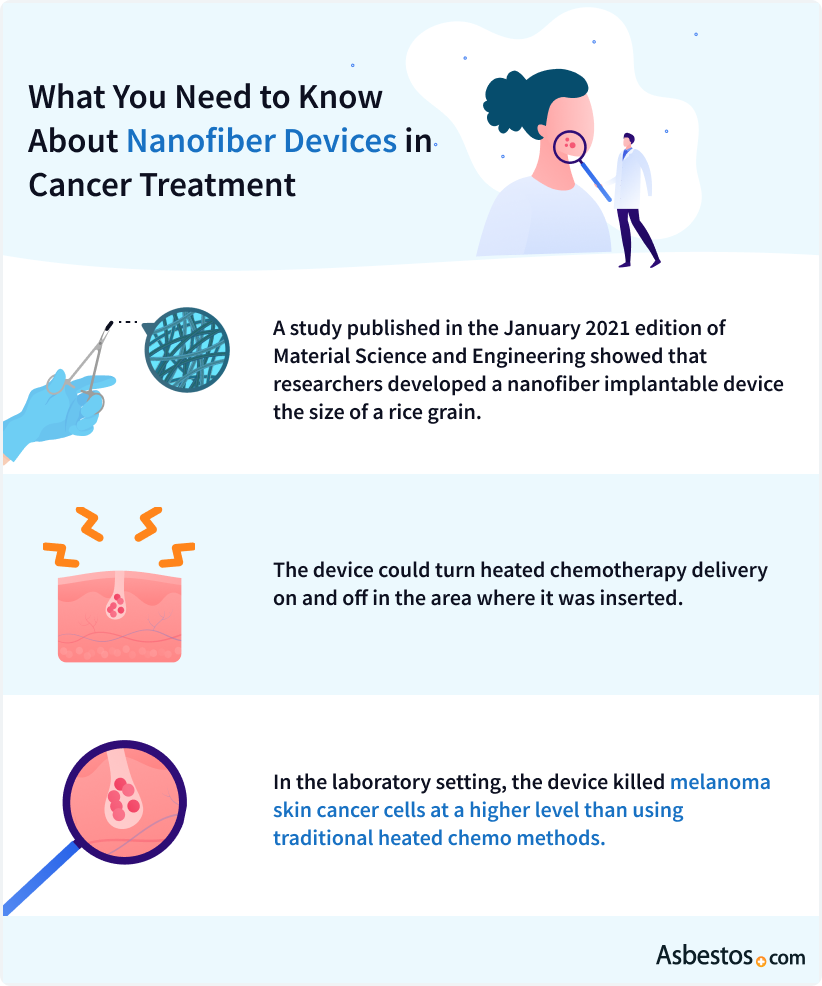 What You Need to Know About Nanofiber Devices in Cancer Treatment

A study published in the January 2021 edition of Material Science and Engineering showed that researchers developed a nanofiber implantable device the size of a rice grain.

The device could turn heated chemotherapy delivery on and off in the area where it was inserted.

In the laboratory setting, the device killed melanoma skin cancer cells at a higher level than using traditional heated chemo methods.

Asbestos.com